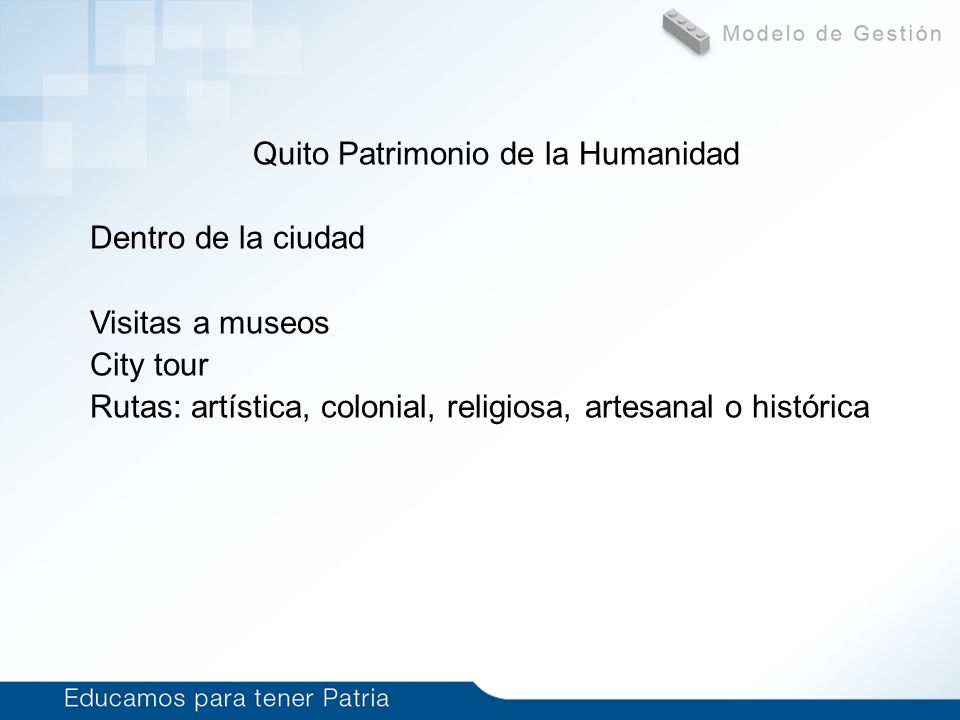 Modelo de Gestión

Quito Patrimonio de la Humanidad

Dentro de la ciudad

Visitas a museos
City tour
Rutas: artística, colonial, religiosa, artesanal o histórica

Educamos para tener Patria